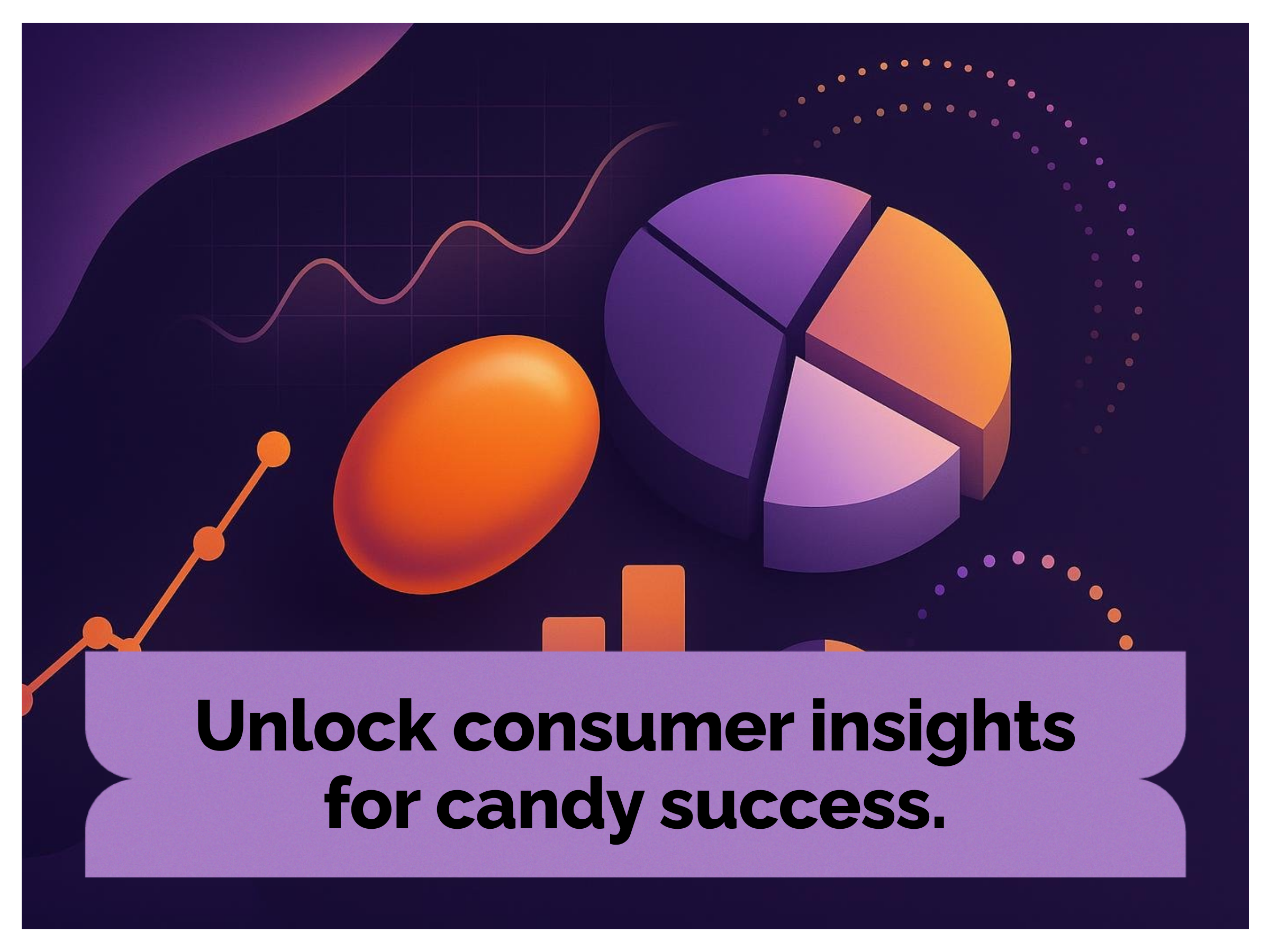 Unlock consumer insights for candy success.